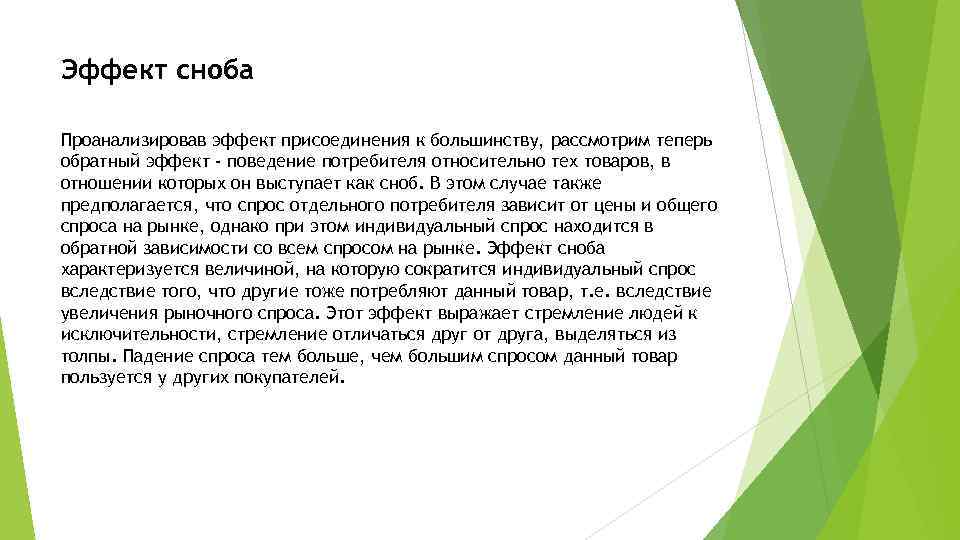 Эффект сноба

Проанализировав эффект присоединения к большинству, рассмотрим теперь обратный эффект - поведение потребителя относительно тех товаров, в отношении которых он выступает как сноб. В этом случае также предполагается, что спрос отдельного потребителя зависит от цены и общего спроса на рынке, однако при этом индивидуальный спрос находится в обратной зависимости со всем спросом на рынке. Эффект сноба характеризуется величиной, на которую сократится индивидуальный спрос вследствие того, что другие тоже потребляют данный товар, т.е. вследствие увеличения рыночного спроса. Этот эффект выражает стремление людей к исключительности, стремление отличаться друг от друга, выделяться из толпы. Падение спроса тем больше, чем большим спросом данный товар пользуется у других покупателей.